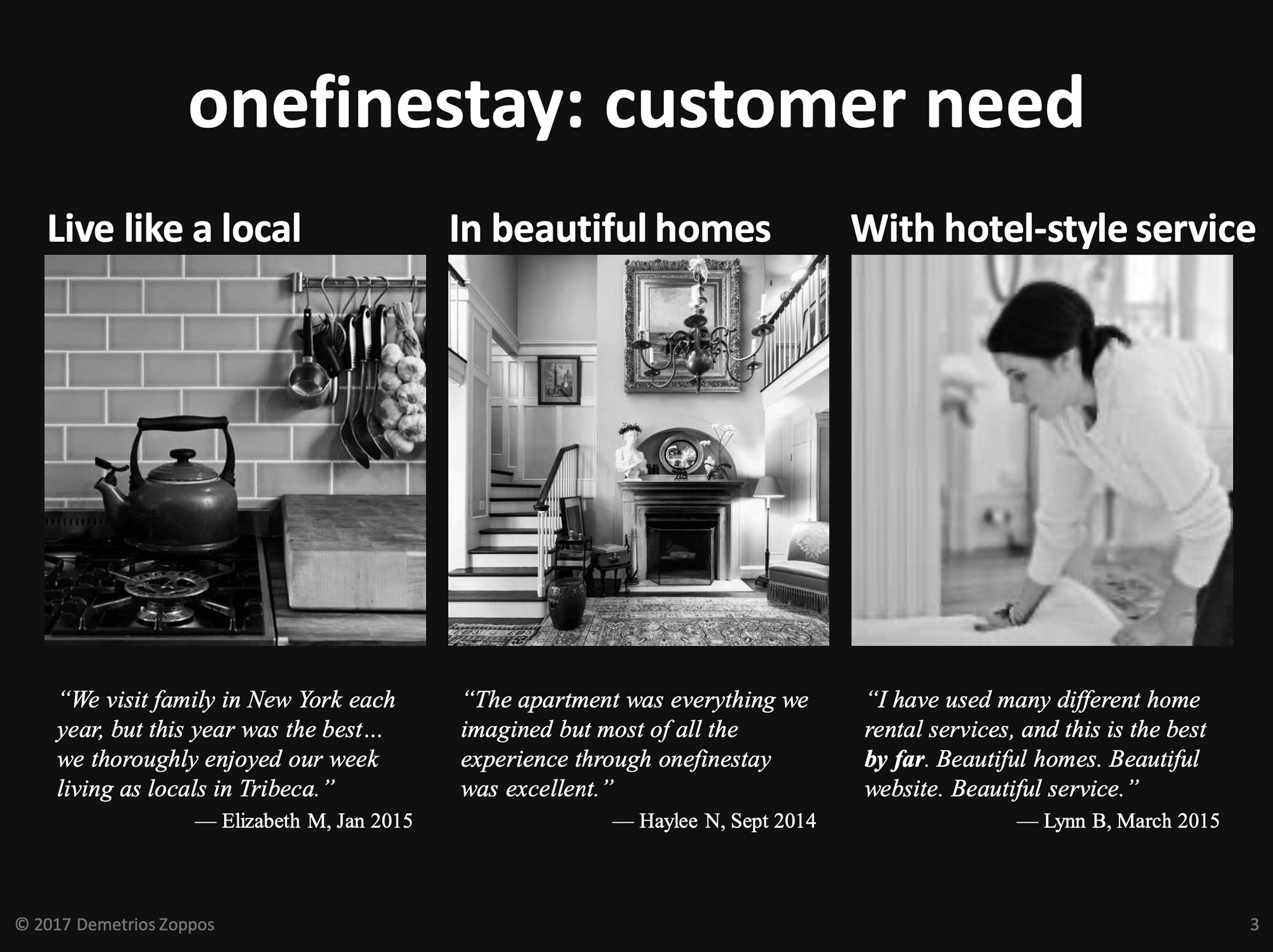 onefinestay: customer need

Live like a local

“We visit family in New York each year, but this year was the best… we thoroughly enjoyed our week living as locals in Tribeca.”
— Elizabeth M, Jan 2015

In beautiful homes

“The apartment was everything we imagined but most of all the experience through onefinestay was excellent.”
— Haylee N, Sept 2014

With hotel-style service

“I have used many different home rental services, and this is the best by far. Beautiful homes. Beautiful website. Beautiful service.”
— Lynn B, March 2015

© 2017 Demetrios Zoppos

3